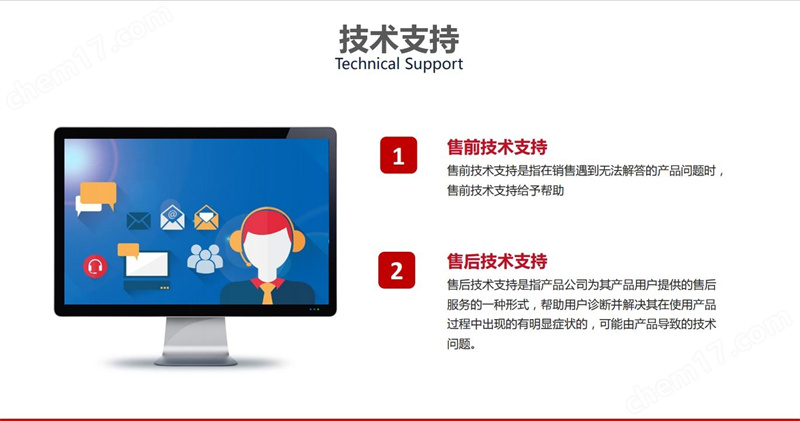 chem17.com

技术支持
Technical Support

1

售前技术支持

售前技术支持是指在销售遇到无法解答的产品问题时，售前技术支持给予帮助

2

售后技术支持

售后技术支持是指产品公司为其产品用户提供的售后服务的一种形式，帮助用户诊断并解决其在使用产品过程中出现的有明显症状的，可能由产品导致的技术问题。

chem17.com